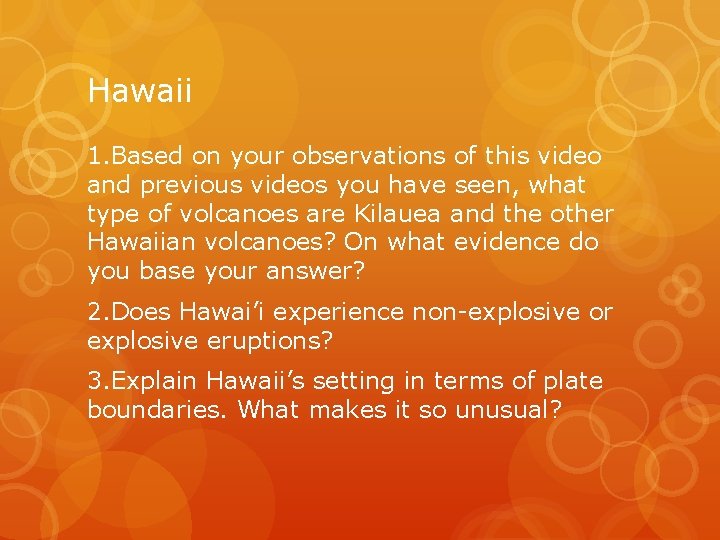 Hawaii

1.Based on your observations of this video and previous videos you have seen, what type of volcanoes are Kilauea and the other Hawaiian volcanoes? On what evidence do you base your answer?

2.Does Hawai’i experience non-explosive or explosive eruptions?

3.Explain Hawaii’s setting in terms of plate boundaries. What makes it so unusual?